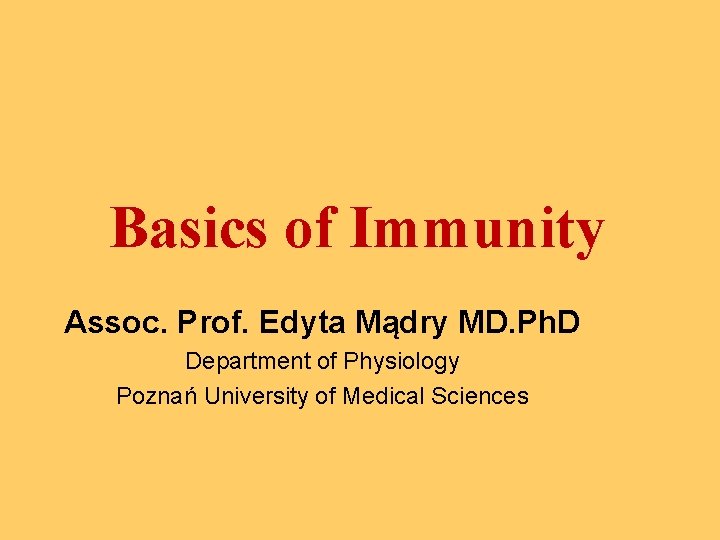 Basics of Immunity

Assoc. Prof. Edyta Mądry MD.PhD

Department of Physiology

Poznań University of Medical Sciences